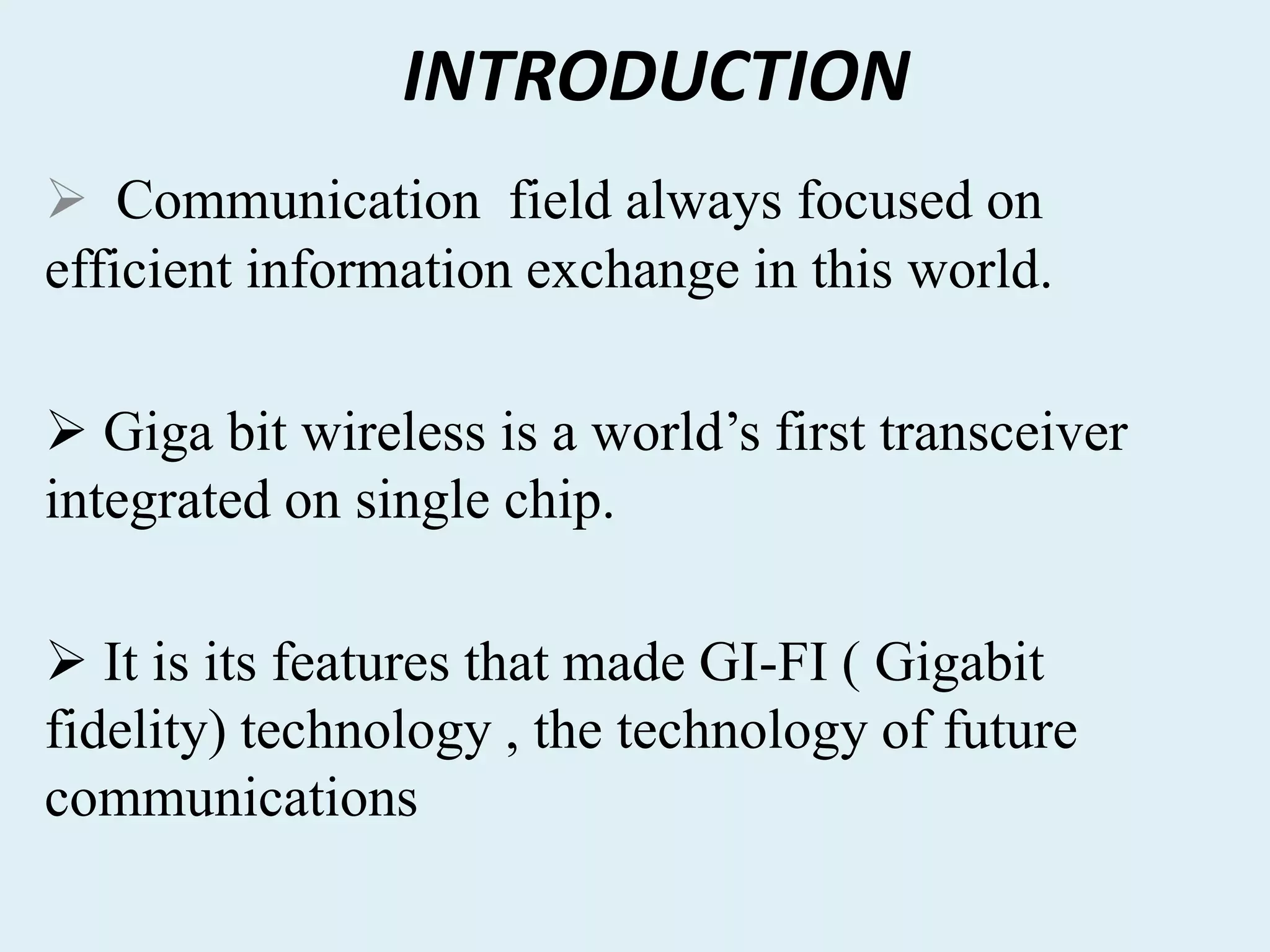 INTRODUCTION

➢ Communication field always focused on efficient information exchange in this world.

➢ Giga bit wireless is a world’s first transceiver integrated on single chip.

➢ It is its features that made GI-FI ( Gigabit fidelity) technology , the technology of future communications